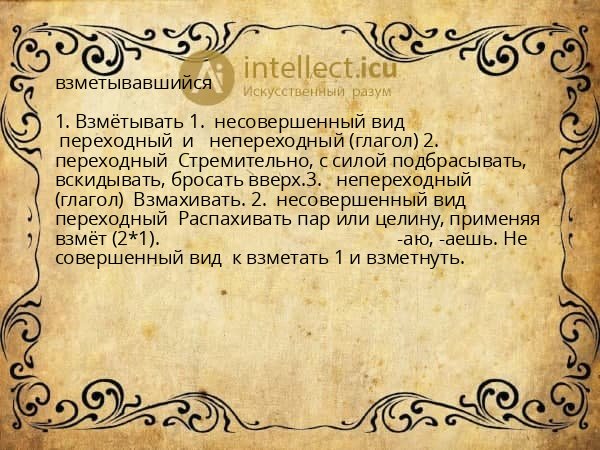 intellect.icu
Искусственный разум

взметывавшийся

1. Взмётывать 1. несовершенный вид переходный и непереходный (глагол) 2. переходный Стремительно, с силой подбрасывать, вскидывать, бросать вверх.3. непереходный (глагол) Взмахивать. 2. несовершенный вид переходный Распахивать пар или целину, применяя взмёт (2*1). -аю, -аешь. Не совершенный вид к взметать 1 и взметнуть.